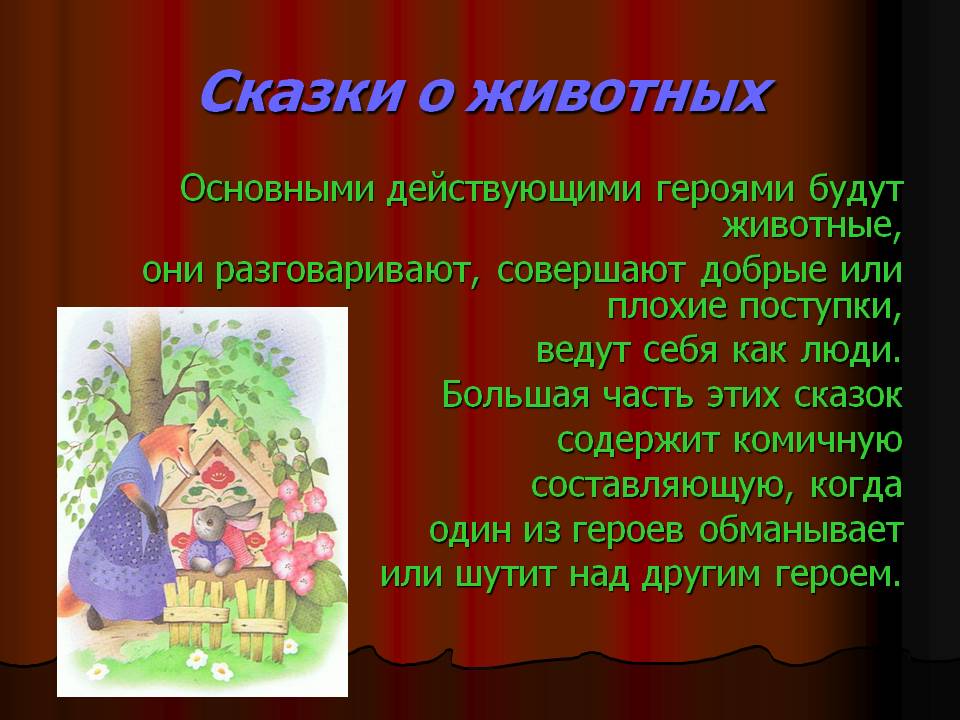 Сказки о животных

Основными действующими героями будут животные,

они разговаривают, совершают добрые или плохие поступки,

ведут себя как люди.

Большая часть этих сказок содержит комичную составляющую, когда один из героев обманывает или шутит над другим героем.